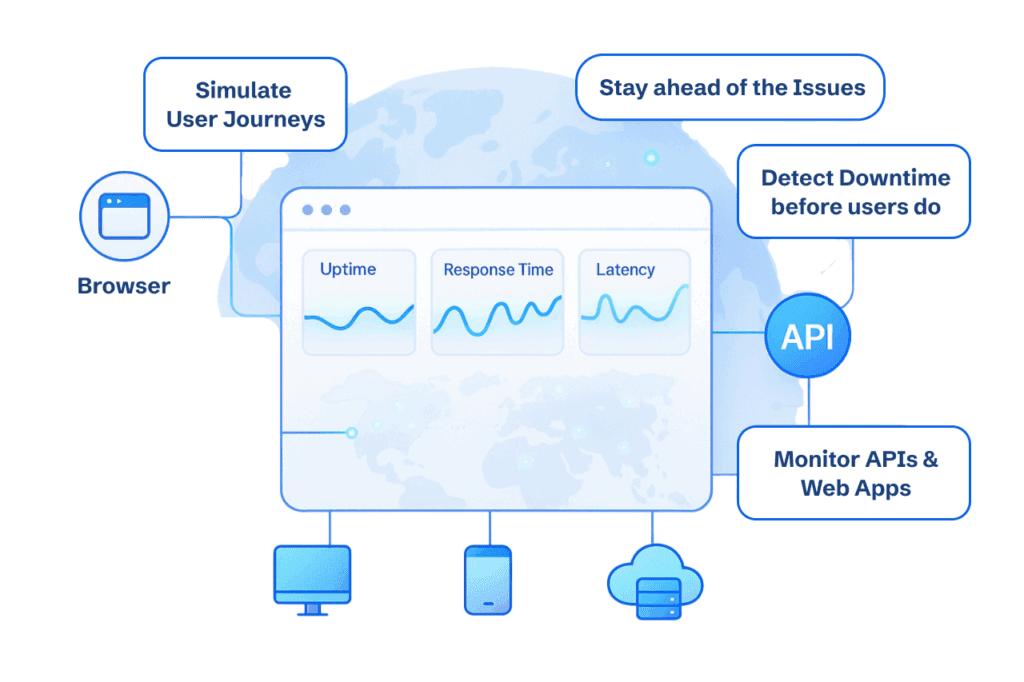 Simulate User Journeys

Stay ahead of the Issues

Detect Downtime before users do

Browser

Uptime

Response Time

Latency

API

Monitor APIs & Web Apps